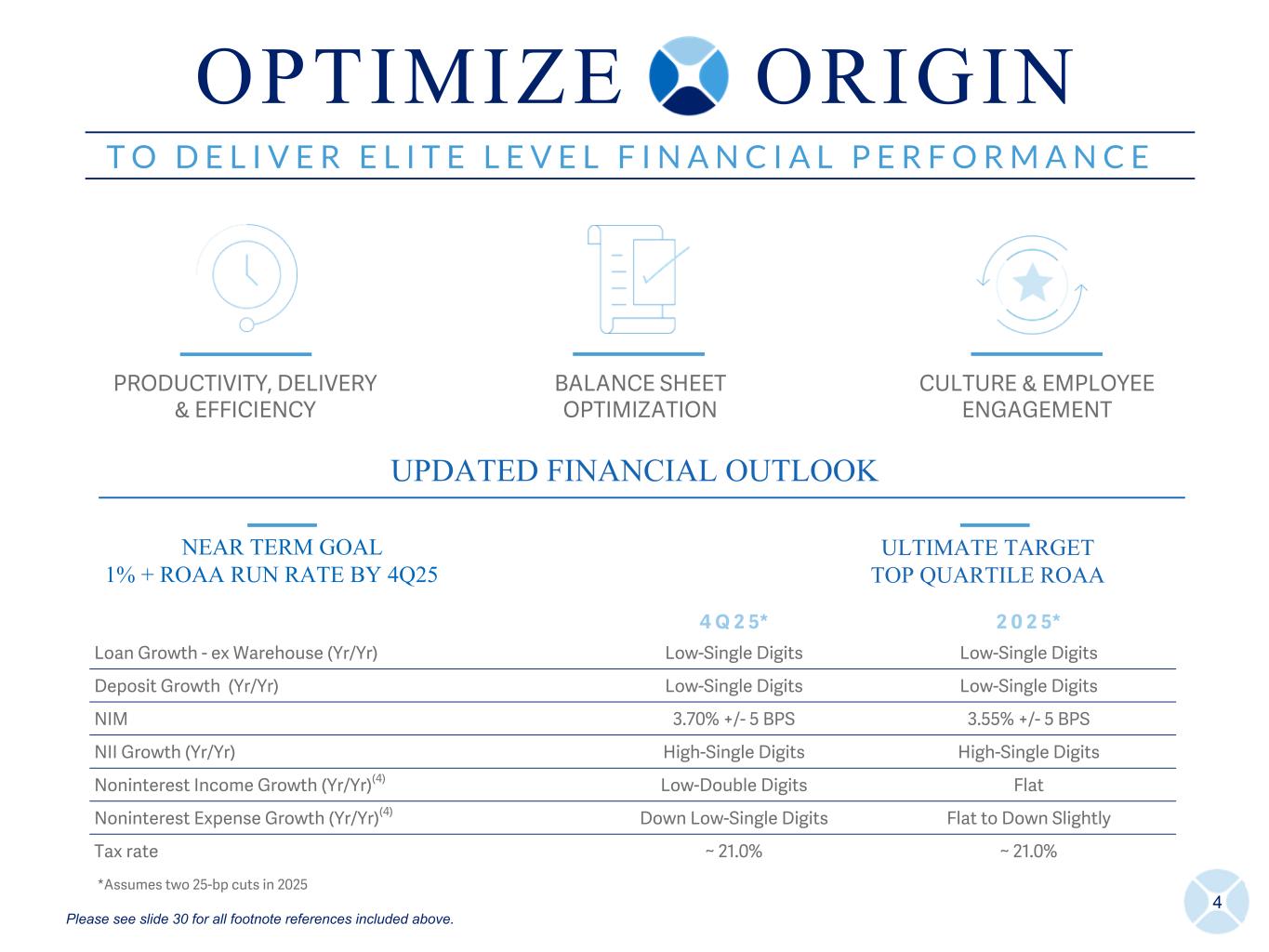 OPTIMIZE ORIGIN

TO DELIVER ELITE LEVEL FINANCIAL PERFORMANCE

PRODUCTIVITY, DELIVERY & EFFICIENCY

BALANCE SHEET OPTIMIZATION

CULTURE & EMPLOYEE ENGAGEMENT

UPDATED FINANCIAL OUTLOOK

NEAR TERM GOAL
1% + ROAA RUN RATE BY 4Q25

ULTIMATE TARGET
TOP QUARTILE ROAA

| | 4Q25* | 2025* |
|---|---|---|
| Loan Growth - ex Warehouse (Yr/Yr) | Low-Single Digits | Low-Single Digits |
| Deposit Growth (Yr/Yr) | Low-Single Digits | Low-Single Digits |
| NIM | 3.70% +/- 5 BPS | 3.55% +/- 5 BPS |
| NII Growth (Yr/Yr) | High-Single Digits | High-Single Digits |
| Noninterest Income Growth (Yr/Yr)$^{(4)}$ | Low-Double Digits | Flat |
| Noninterest Expense Growth (Yr/Yr)$^{(4)}$ | Down Low-Single Digits | Flat to Down Slightly |
| Tax rate | ~ 21.0% | ~ 21.0% |

*Assumes two 25-bp cuts in 2025

Please see slide 30 for all footnote references included above.

4